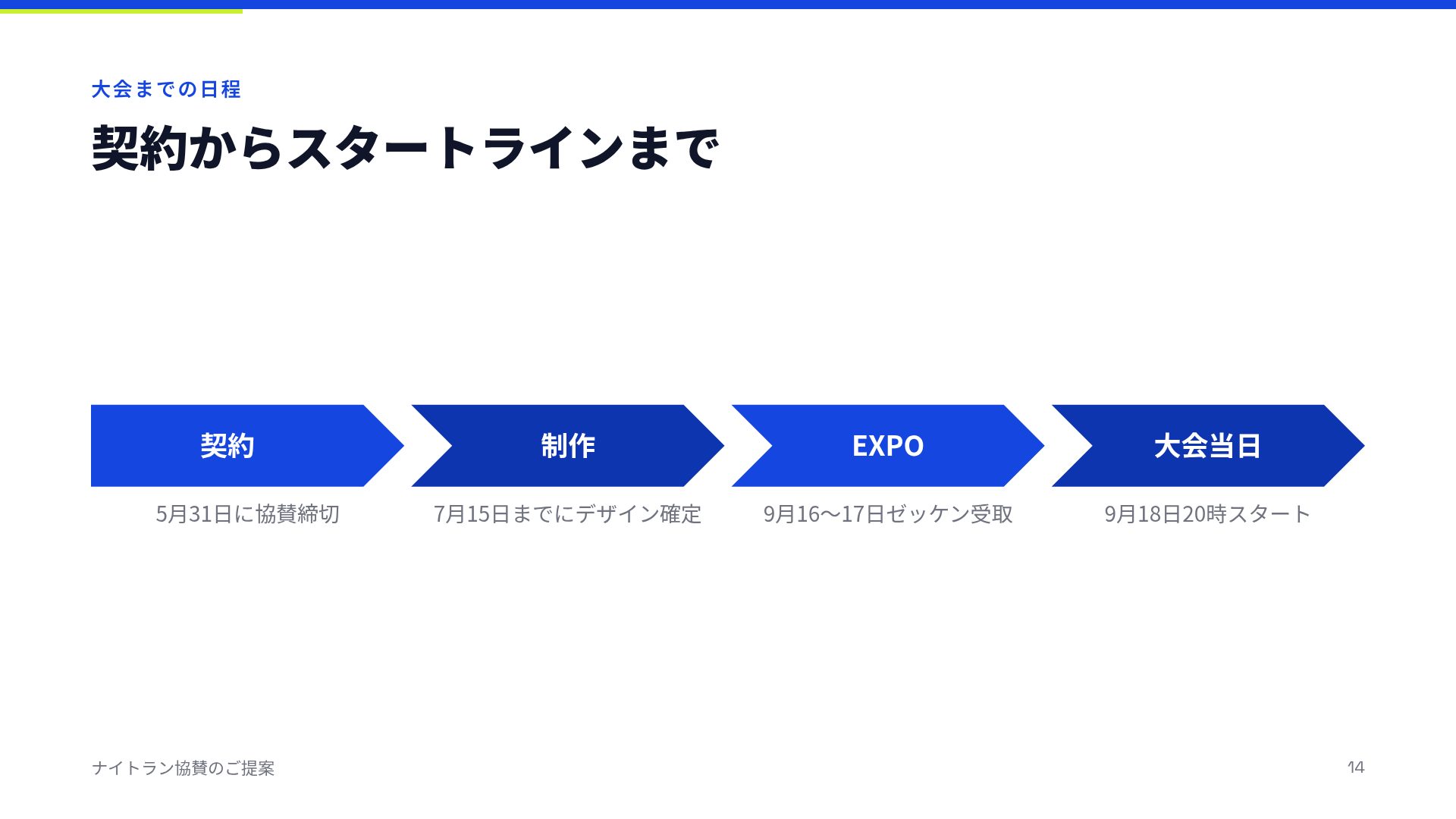 大会までの日程

契約からスタートラインまで

契約

5月31日に協賛締切

制作

7月15日までにデザイン確定

EXPO

9月16〜17日ゼッケン受取

大会当日

9月18日20時スタート

ナイトラン協賛のご提案

14